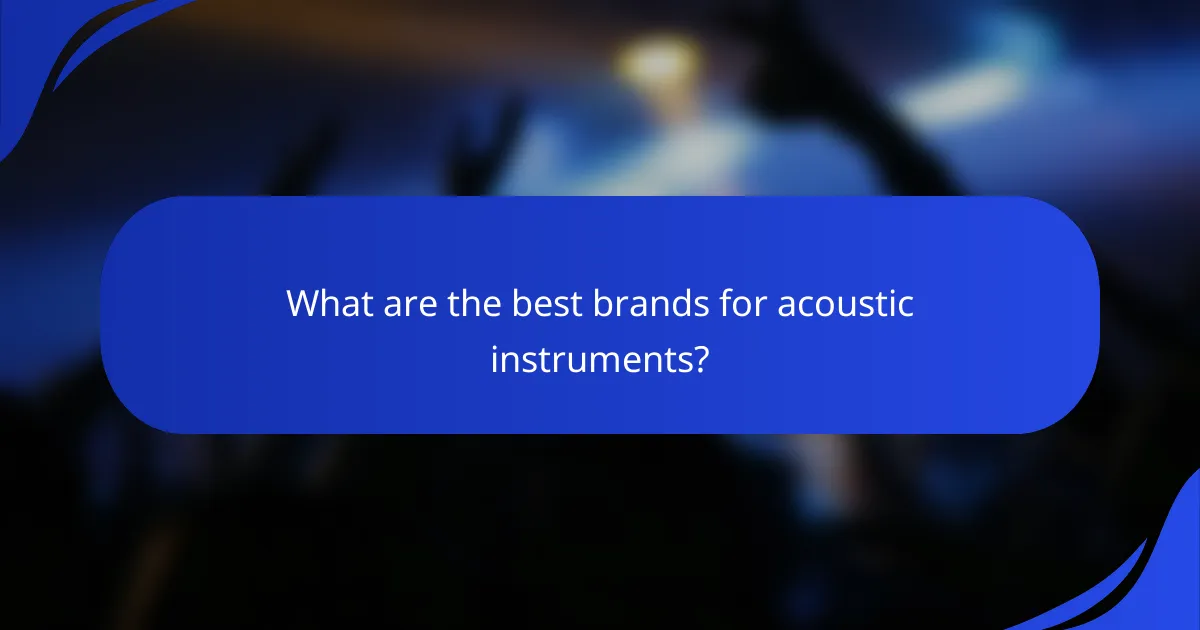 What are the best brands for acoustic instruments?